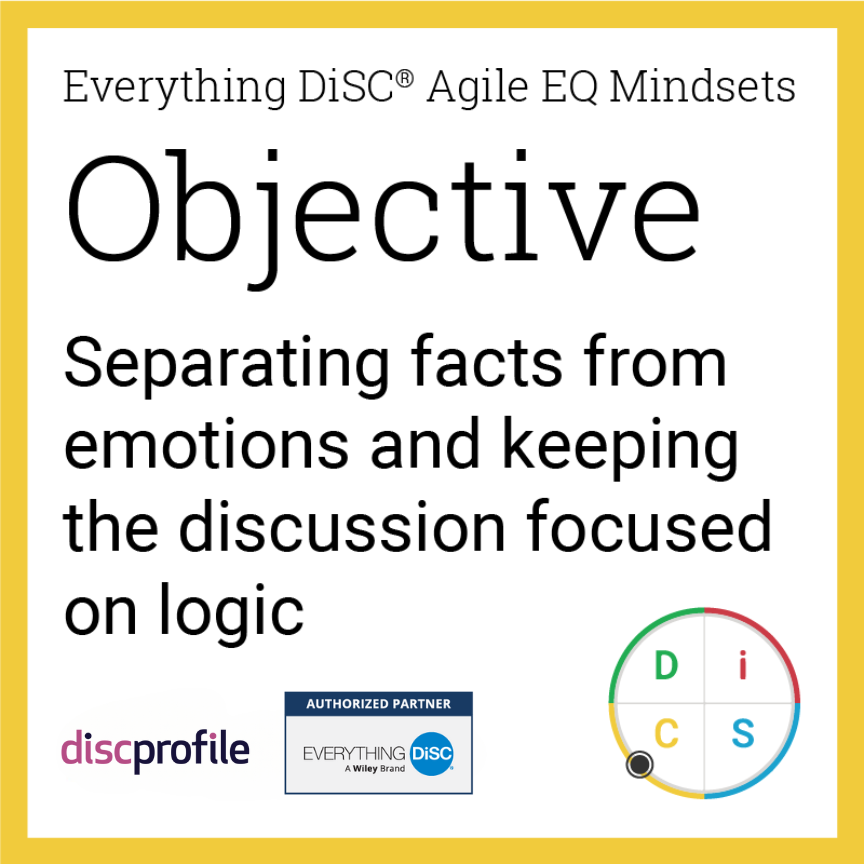 Everything DiSC® Agile EQ Mindsets

Objective

Separating facts from emotions and keeping the discussion focused on logic

discprofile

AUTHORIZED PARTNER
EVERYTHING DiSC®
A Wiley Brand

D i
C S